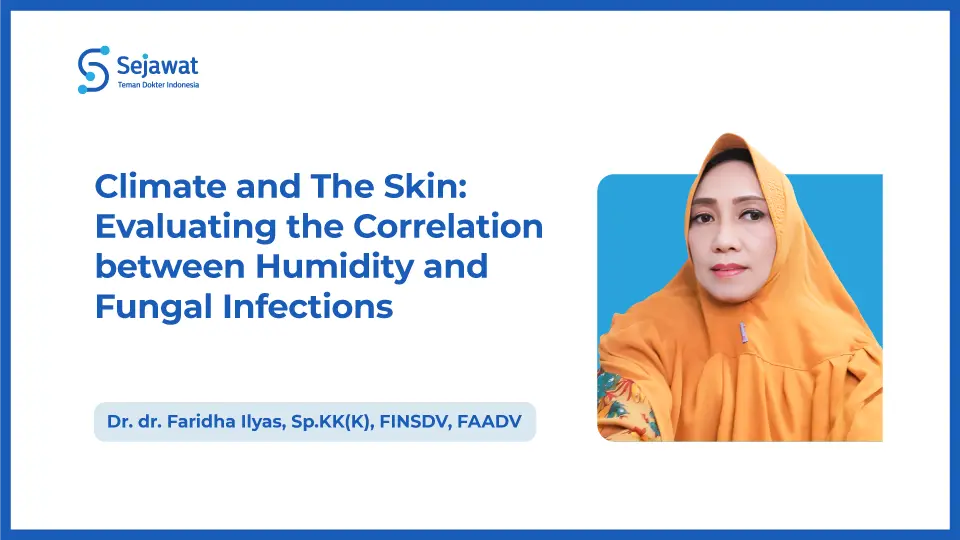 Sejawat
Teman Dokter Indonesia

Climate and The Skin: Evaluating the Correlation between Humidity and Fungal Infections

Dr. dr. Faridha Ilyas, Sp.KK(K), FINSDV, FAADV